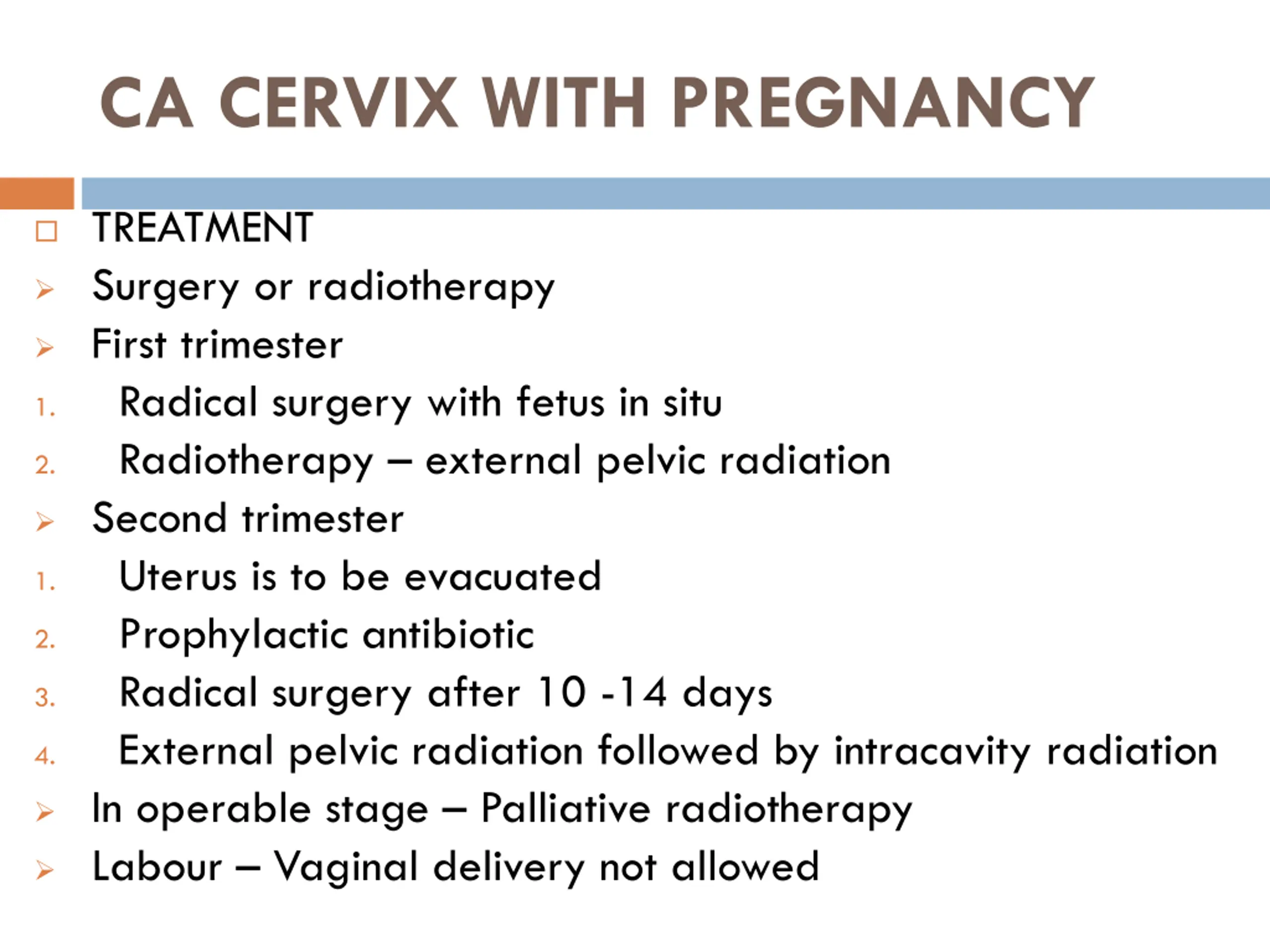 CA CERVIX WITH PREGNANCY

TREATMENT

Surgery or radiotherapy

First trimester

1. Radical surgery with fetus in situ
2. Radiotherapy – external pelvic radiation

Second trimester

1. Uterus is to be evacuated
2. Prophylactic antibiotic
3. Radical surgery after 10 -14 days
4. External pelvic radiation followed by intracavity radiation

In operable stage – Palliative radiotherapy

Labour – Vaginal delivery not allowed